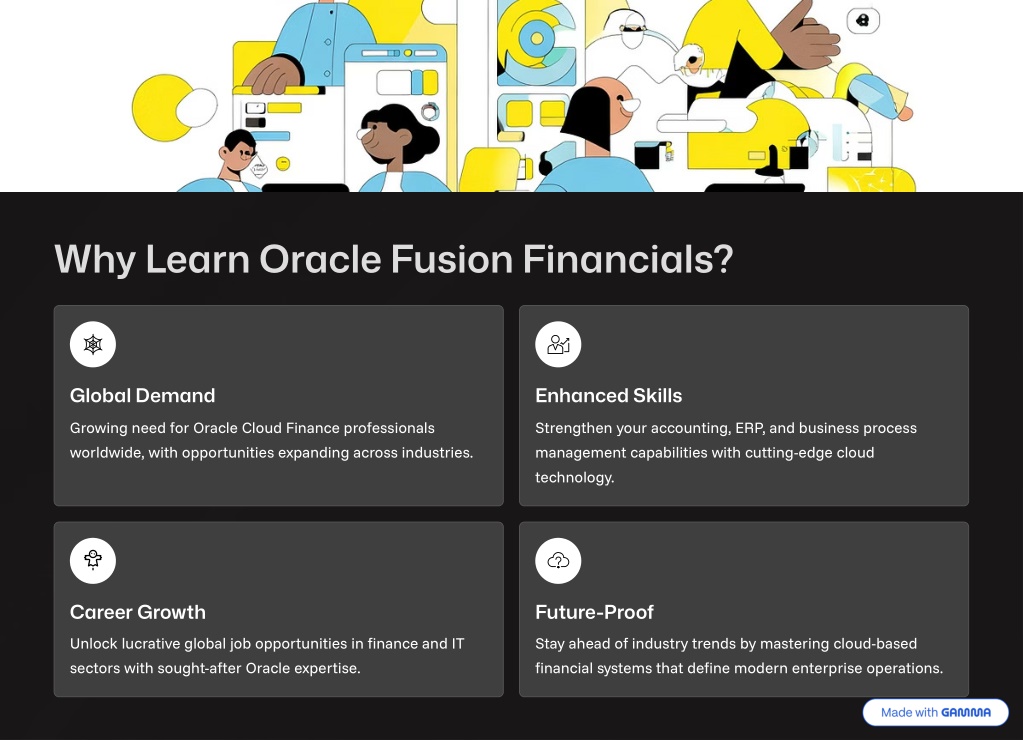 Why Learn Oracle Fusion Financials?

Global Demand

Growing need for Oracle Cloud Finance professionals worldwide, with opportunities expanding across industries.

Enhanced Skills

Strengthen your accounting, ERP, and business process management capabilities with cutting-edge cloud technology.

Career Growth

Unlock lucrative global job opportunities in finance and IT sectors with sought-after Oracle expertise.

Future-Proof

Stay ahead of industry trends by mastering cloud-based financial systems that define modern enterprise operations.

Made with GAMMA